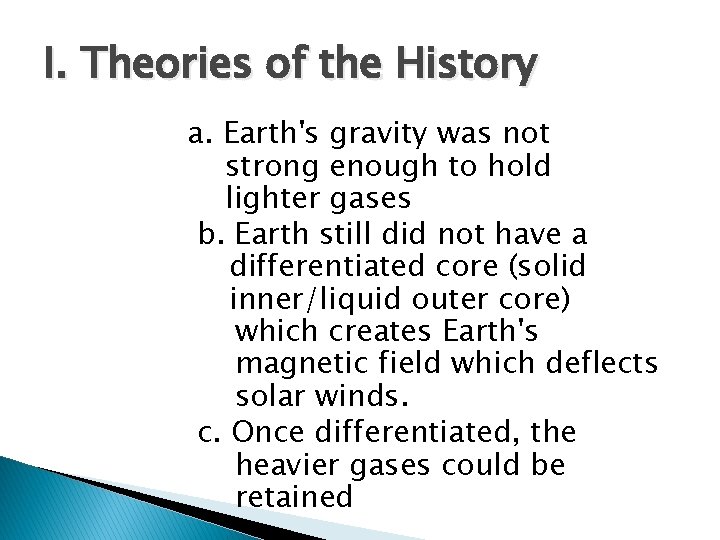 I. Theories of the History

a. Earth's gravity was not strong enough to hold lighter gases

b. Earth still did not have a differentiated core (solid inner/liquid outer core) which creates Earth's magnetic field which deflects solar winds.

c. Once differentiated, the heavier gases could be retained